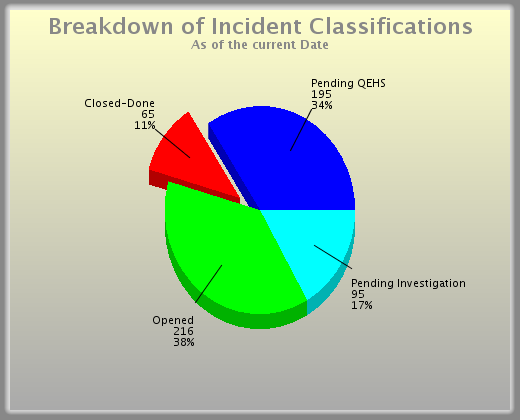 Breakdown of Incident Classifications
As of the current Date

Closed-Done
65
11%

Pending QEHS
195
34%

Pending Investigation
95
17%

Opened
216
38%